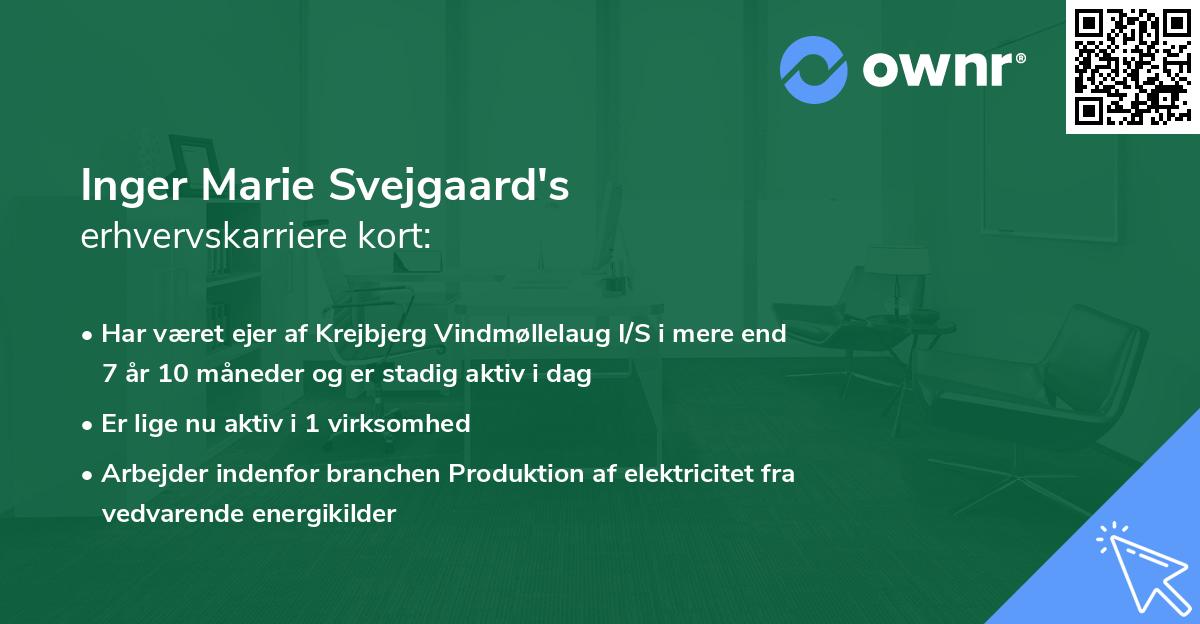 ownr®

Inger Marie Svejgaard's
erhvervskarriere kort:

• Har været ejer af Krejbjerg Vindmøllelaug I/S i mere end 7 år 10 måneder og er stadig aktiv i dag
• Er lige nu aktiv i 1 virksomhed
• Arbejder indenfor branchen Produktion af elektricitet fra vedvarende energikilder